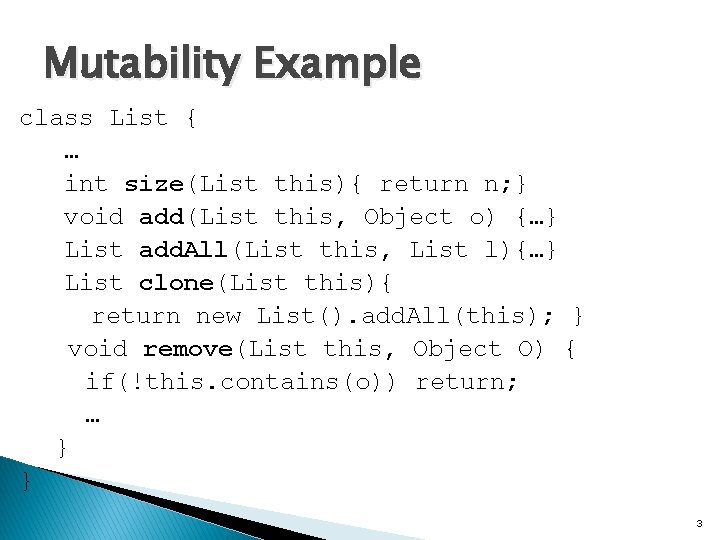 Mutability Example

class List {
…
int size(List this){ return n;}
void add(List this, Object o) {…}
List addAll(List this, List l){…}
List clone(List this){
return new List().addAll(this); }
void remove(List this, Object O) {
if(!this.contains(o)) return;
…
}
}

3